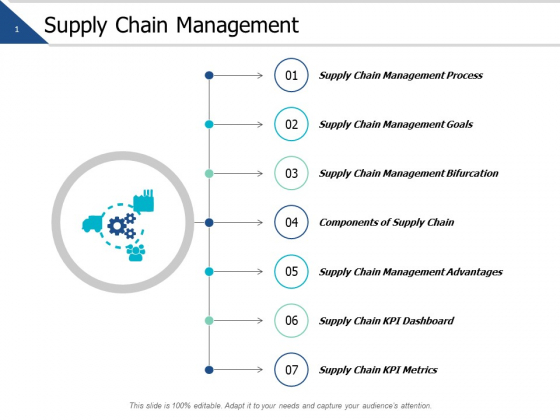 1

Supply Chain Management

01 Supply Chain Management Process

02 Supply Chain Management Goals

03 Supply Chain Management Bifurcation

04 Components of Supply Chain

05 Supply Chain Management Advantages

06 Supply Chain KPI Dashboard

07 Supply Chain KPI Metrics

This slide is 100% editable. Adapt it to your needs and capture your audience's attention.